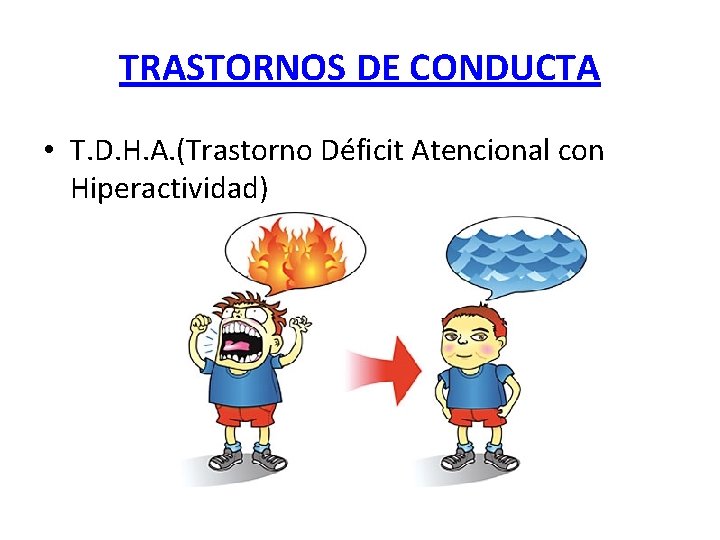 TRASTORNOS DE CONDUCTA

• T.D.H.A.(Trastorno Déficit Atencional con Hiperactividad)